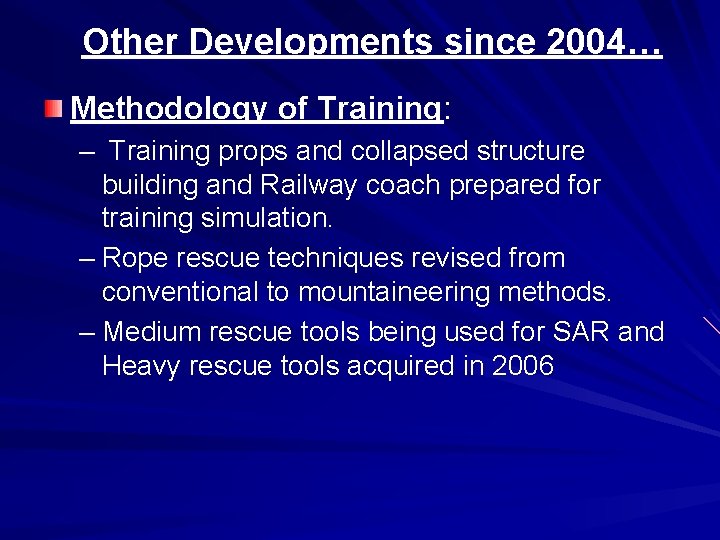 Other Developments since 2004…

Methodology of Training:

– Training props and collapsed structure building and Railway coach prepared for training simulation.

– Rope rescue techniques revised from conventional to mountaineering methods.

– Medium rescue tools being used for SAR and Heavy rescue tools acquired in 2006